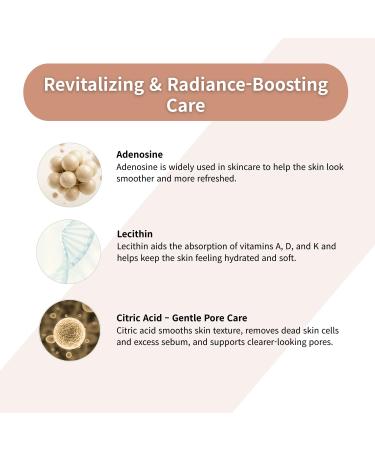 Revitalizing & Radiance-Boosting Care

Adenosine
Adenosine is widely used in skincare to help the skin look smoother and more refreshed.

Lecithin
Lecithin aids the absorption of vitamins A, D, and K and helps keep the skin feeling hydrated and soft.

Citric Acid – Gentle Pore Care
Citric acid smooths skin texture, removes dead skin cells and excess sebum, and supports clearer-looking pores.